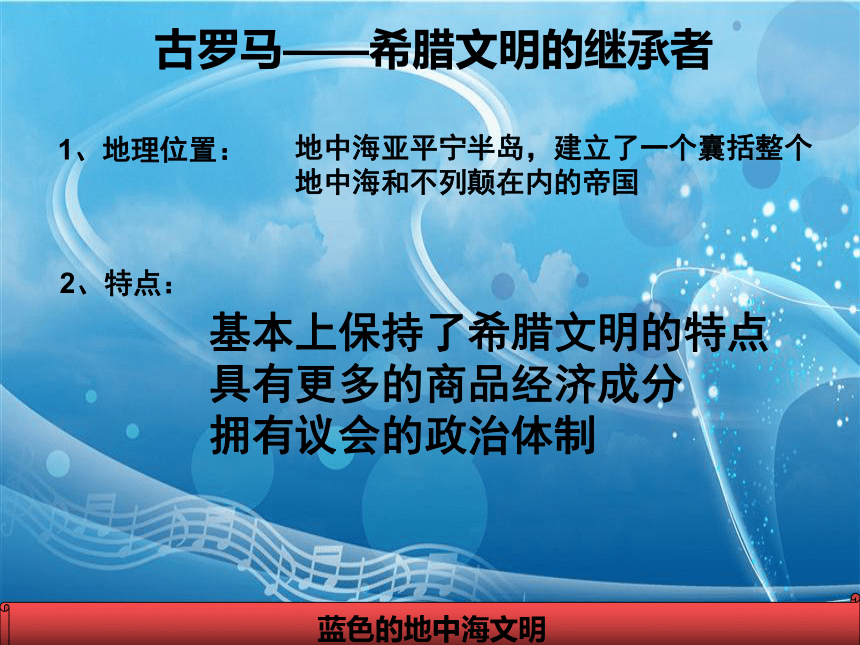 古罗马——希腊文明的继承者

1、地理位置：　地中海亚平宁半岛，建立了一个囊括整个地中海和不列颠在内的帝国

2、特点：

基本上保持了希腊文明的特点
具有更多的商品经济成分
拥有议会的政治体制

蓝色的地中海文明